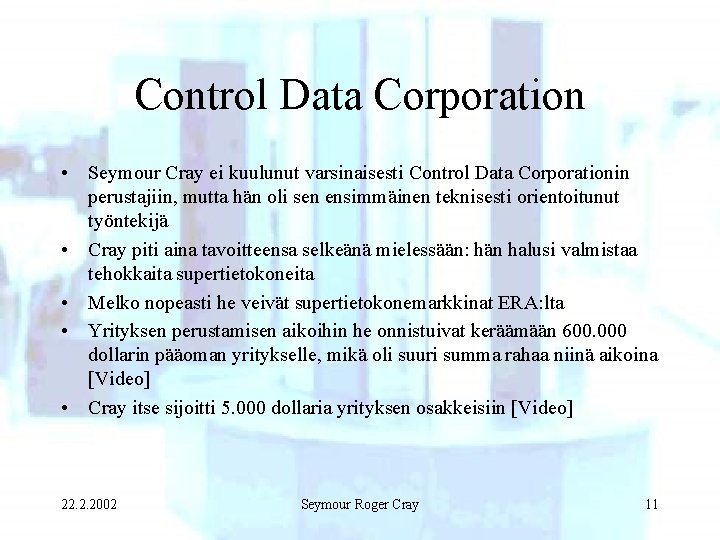 Control Data Corporation

• Seymour Cray ei kuulunut varsinaisesti Control Data Corporationin perustajiin, mutta hän oli sen ensimmäinen teknisesti orientoitunut työntekijä
• Cray piti aina tavoitteensa selkeänä mielessään: hän halusi valmistaa tehokkaita supertietokoneita
• Melko nopeasti he veivät supertietokonemarkkinat ERA:lta
• Yrityksen perustamisen aikoihin he onnistuivat keräämään 600.000 dollarin pääoman yritykselle, mikä oli suuri summa rahaa niinä aikoina [Video]
• Cray itse sijoitti 5.000 dollaria yrityksen osakkeisiin [Video]

22.2.2002 Seymour Roger Cray 11